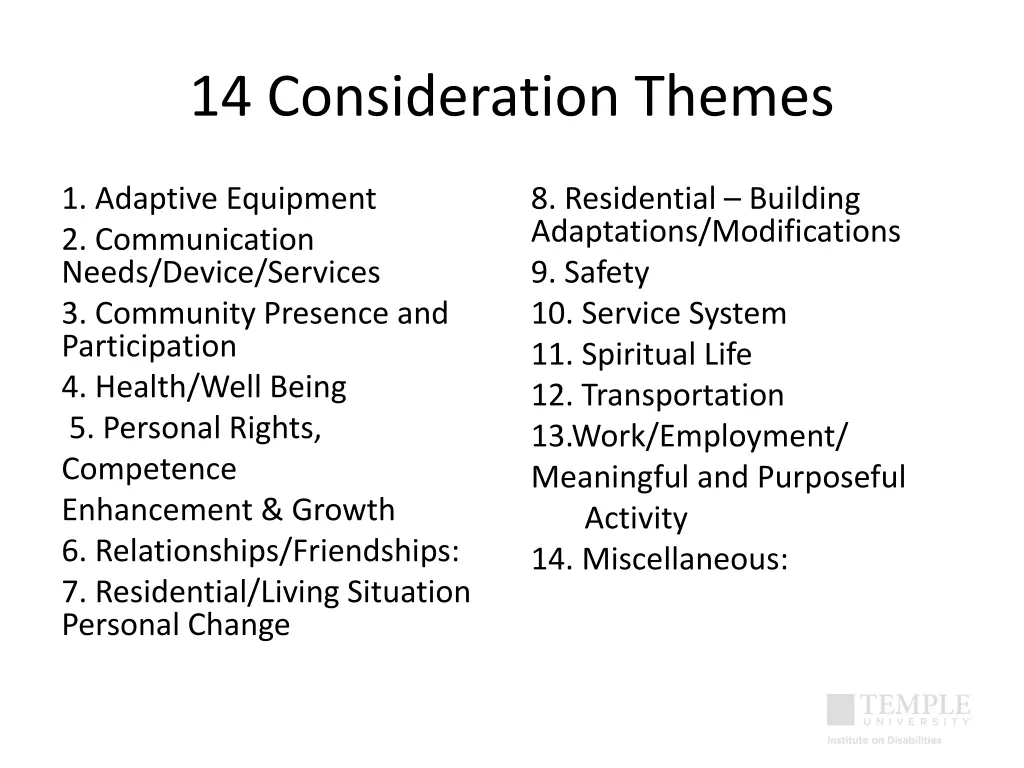 14 Consideration Themes

1. Adaptive Equipment
2. Communication Needs/Device/Services
3. Community Presence and Participation
4. Health/Well Being
5. Personal Rights,
Competence
Enhancement & Growth
6. Relationships/Friendships:
7. Residential/Living Situation Personal Change

8. Residential – Building Adaptations/Modifications
9. Safety
10. Service System
11. Spiritual Life
12. Transportation
13.Work/Employment/
Meaningful and Purposeful
Activity
14. Miscellaneous:

TEMPLE UNIVERSITY
Institute on Disabilities